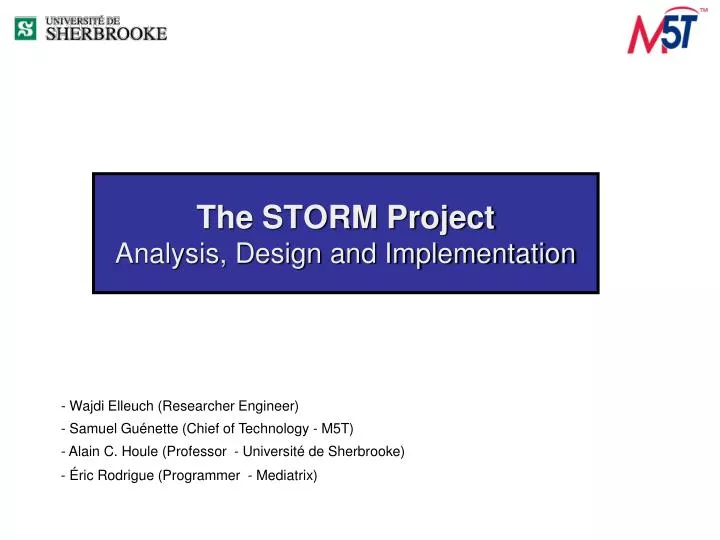 UNIVERSITÉ DE
SHERBROOKE

M5T™

The STORM Project
Analysis, Design and Implementation

- Wajdi Elleuch (Researcher Engineer)
- Samuel Guénette (Chief of Technology - M5T)
- Alain C. Houle (Professor - Université de Sherbrooke)
- Éric Rodrigue (Programmer - Mediatrix)